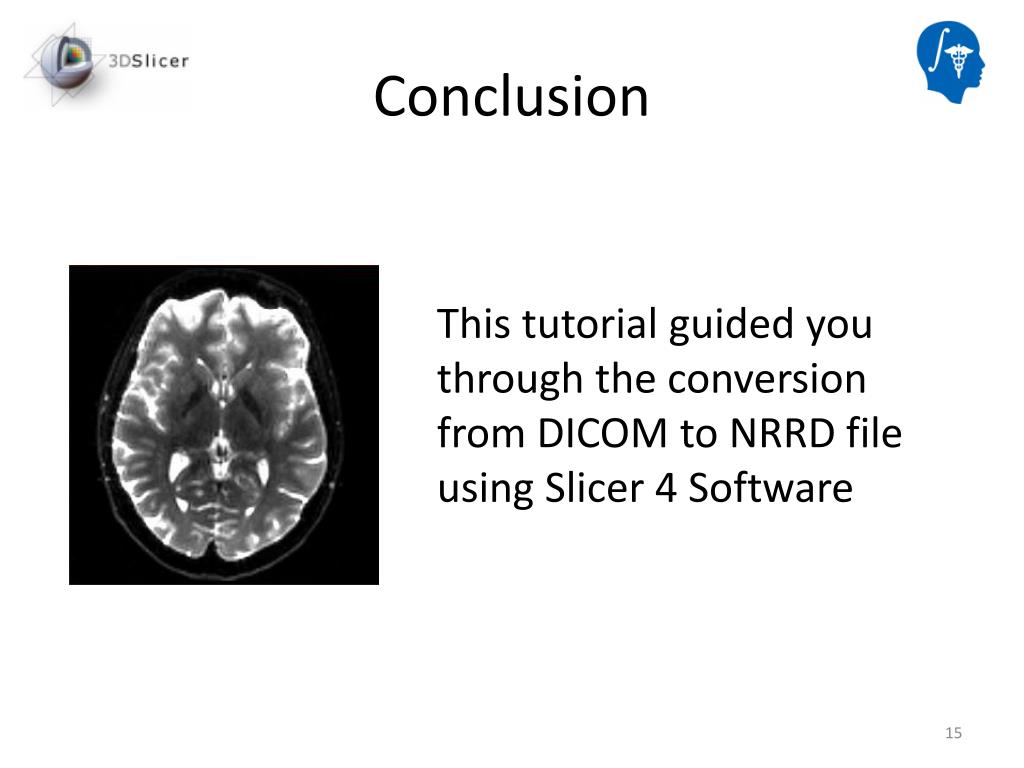 3DSlicer

Conclusion

This tutorial guided you through the conversion from DICOM to NRRD file using Slicer 4 Software

15